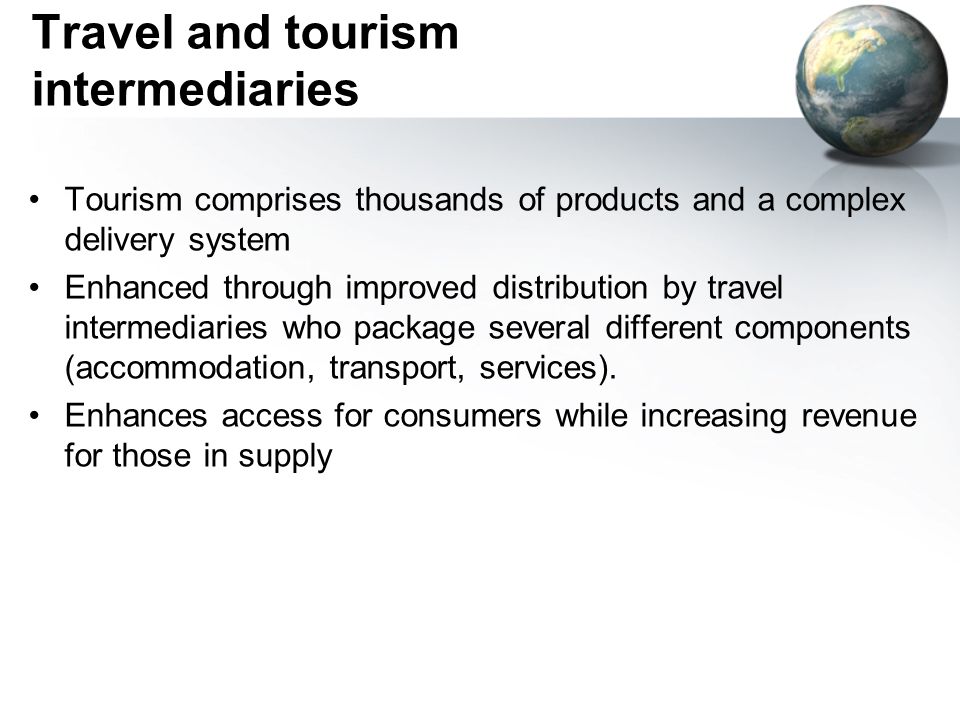 Travel and tourism intermediaries

• Tourism comprises thousands of products and a complex delivery system

• Enhanced through improved distribution by travel intermediaries who package several different components (accommodation, transport, services).

• Enhances access for consumers while increasing revenue for those in supply